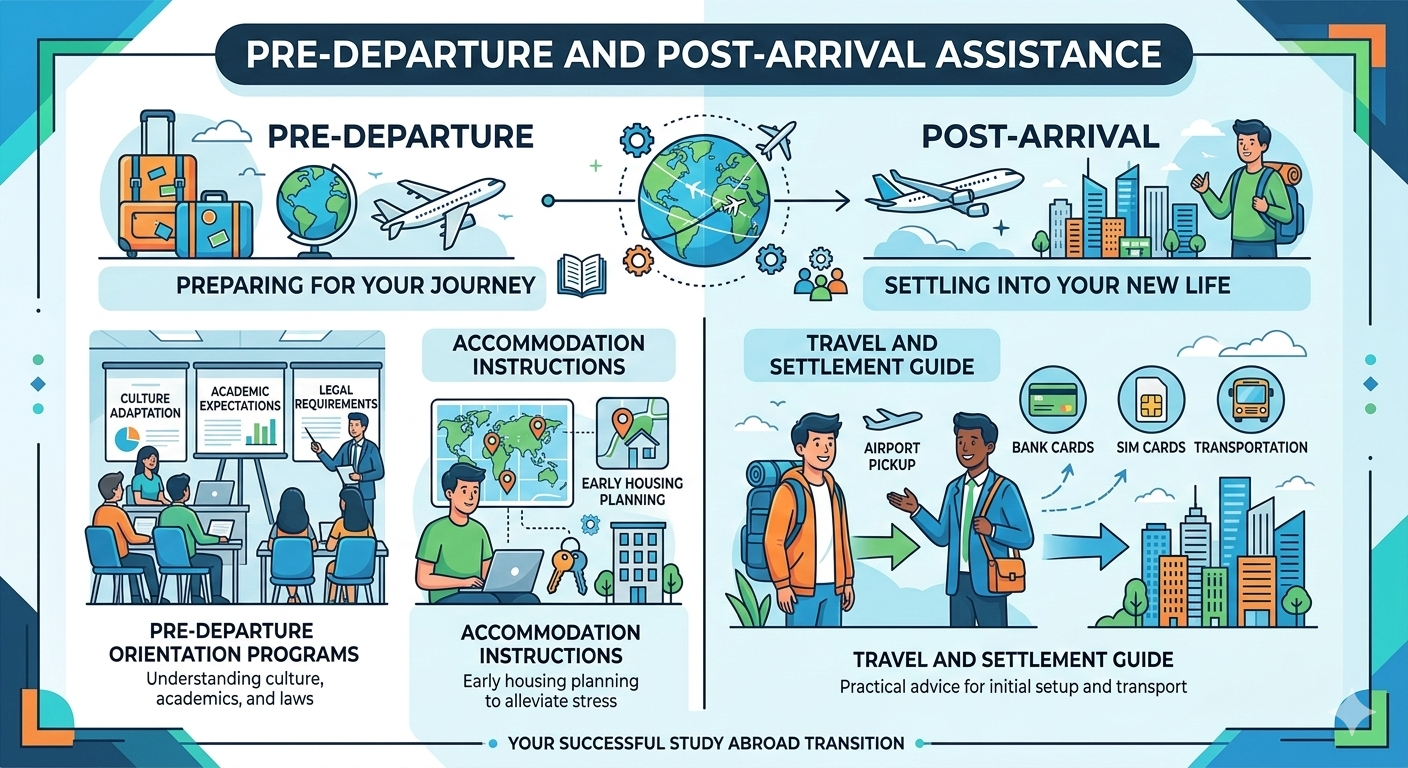 PRE-DEPARTURE AND POST-ARRIVAL ASSISTANCE

PRE-DEPARTURE

PREPARING FOR YOUR JOURNEY

POST-ARRIVAL

SETTLING INTO YOUR NEW LIFE

CULTURE ADAPTATION

ACADEMIC EXPECTATIONS

LEGAL REQUIREMENTS

PRE-DEPARTURE ORIENTATION PROGRAMS
Understanding culture, academics, and laws

ACCOMMODATION INSTRUCTIONS

EARLY HOUSING PLANNING

ACCOMMODATION INSTRUCTIONS
Early housing planning to alleviate stress

TRAVEL AND SETTLEMENT GUIDE

AIRPORT PICKUP

BANK CARDS

SIM CARDS

TRANSPORTATION

TRAVEL AND SETTLEMENT GUIDE
Practical advice for initial setup and transport

YOUR SUCCESSFUL STUDY ABROAD TRANSITION